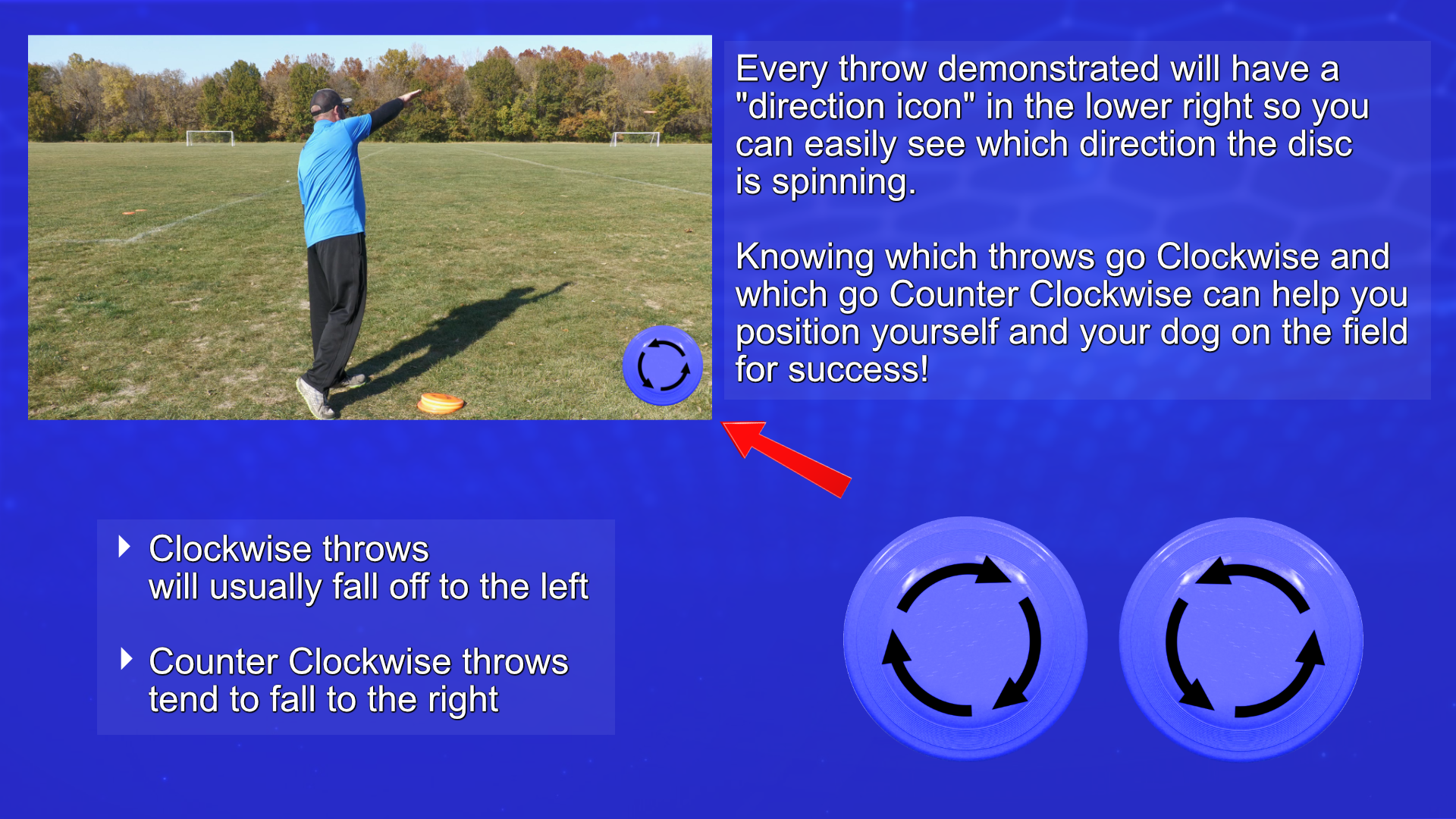 Every throw demonstrated will have a "direction icon" in the lower right so you can easily see which direction the disc is spinning.

Knowing which throws go Clockwise and which go Counter Clockwise can help you position yourself and your dog on the field for success!

Clockwise throws will usually fall off to the left

Counter Clockwise throws tend to fall to the right